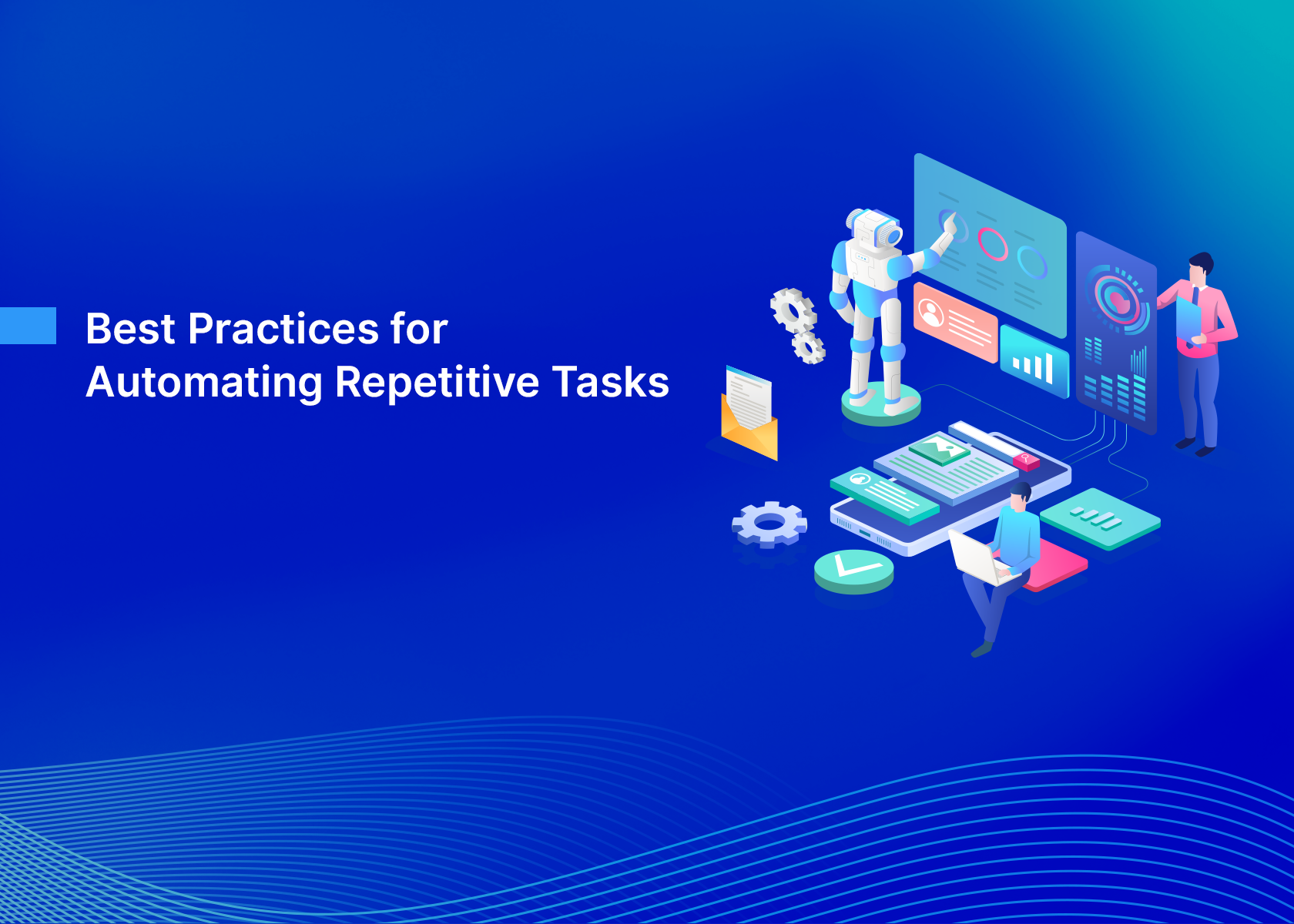 Best Practices for Automating Repetitive Tasks